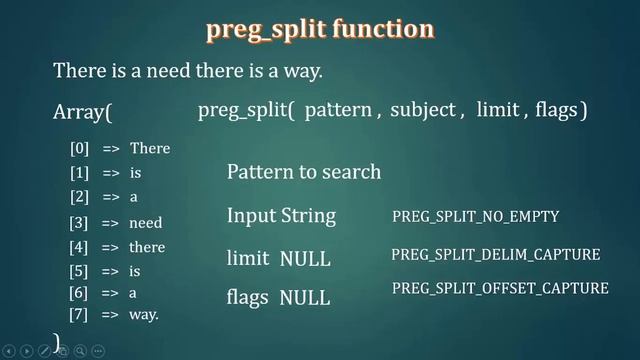 preg_split function

There is a need there is a way.

Array(

[0] => There
[1] => is
[2] => a
[3] => need
[4] => there
[5] => is
[6] => a
[7] => way.

)

preg_split( pattern , subject , limit , flags )

Pattern to search

Input String

limit NULL

flags NULL

PREG_SPLIT_NO_EMPTY

PREG_SPLIT_DELIM_CAPTURE

PREG_SPLIT_OFFSET_CAPTURE